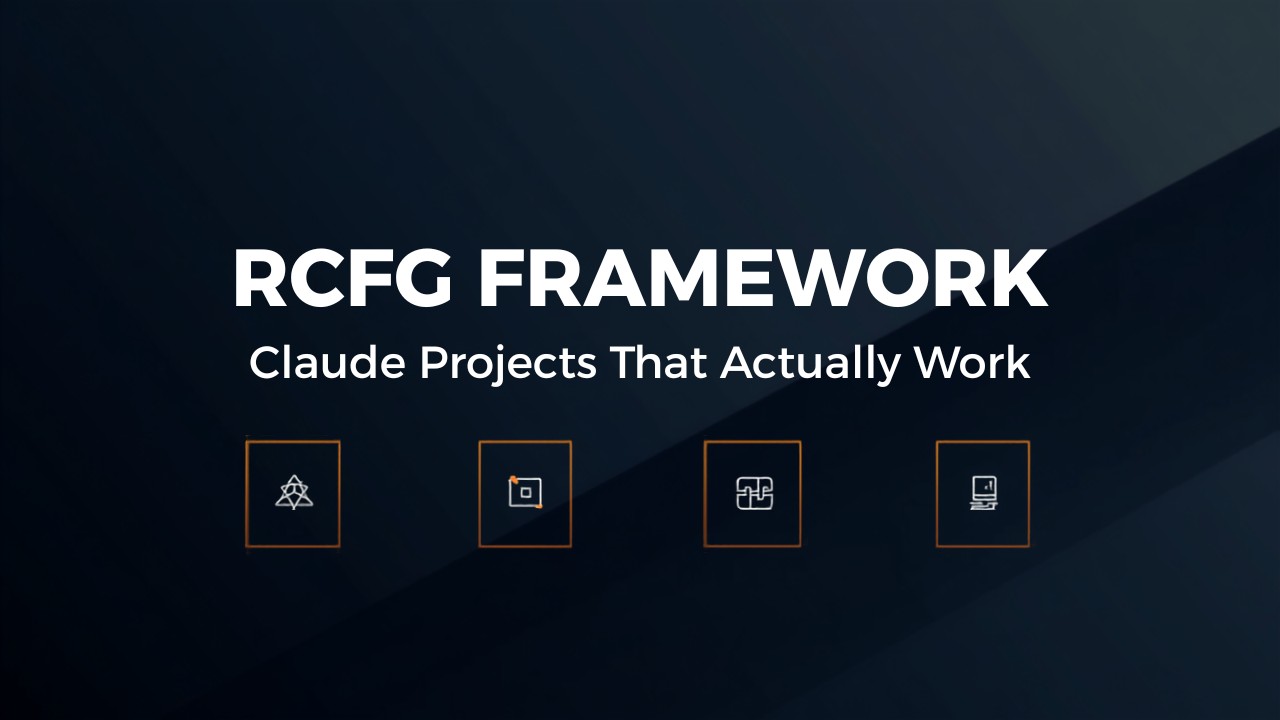 RCFG FRAMEWORK

Claude Projects That Actually Work